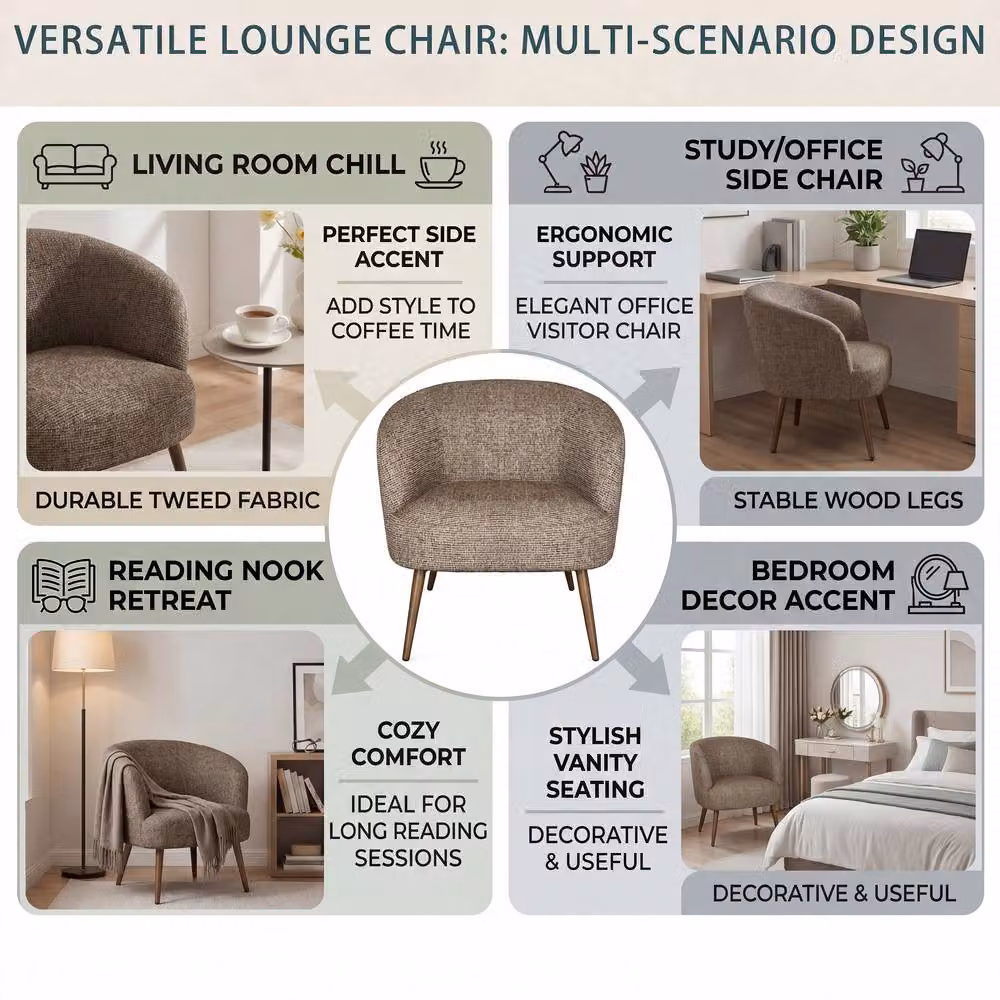 VERSATILE LOUNGE CHAIR: MULTI-SCENARIO DESIGN

LIVING ROOM CHILL

PERFECT SIDE ACCENT

ADD STYLE TO COFFEE TIME

DURABLE TWEED FABRIC

STUDY/OFFICE SIDE CHAIR

ERGONOMIC SUPPORT

ELEGANT OFFICE VISITOR CHAIR

STABLE WOOD LEGS

READING NOOK RETREAT

COZY COMFORT

IDEAL FOR LONG READING SESSIONS

BEDROOM DECOR ACCENT

STYLISH VANITY SEATING

DECORATIVE & USEFUL

DECORATIVE & USEFUL